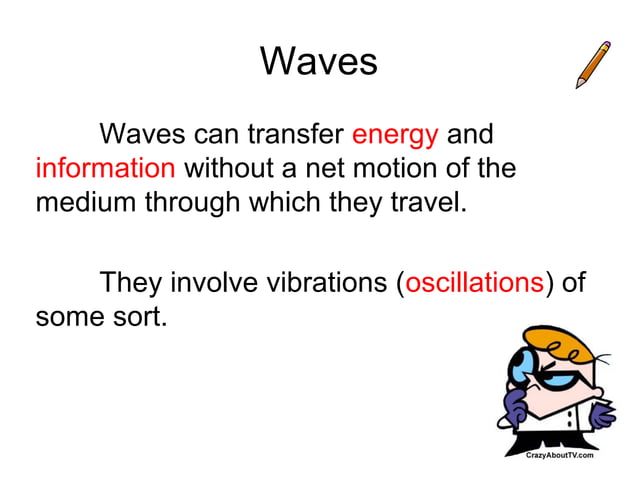 Waves

Waves can transfer energy and information without a net motion of the medium through which they travel.

They involve vibrations (oscillations) of some sort.

CrazyAboutTV.com